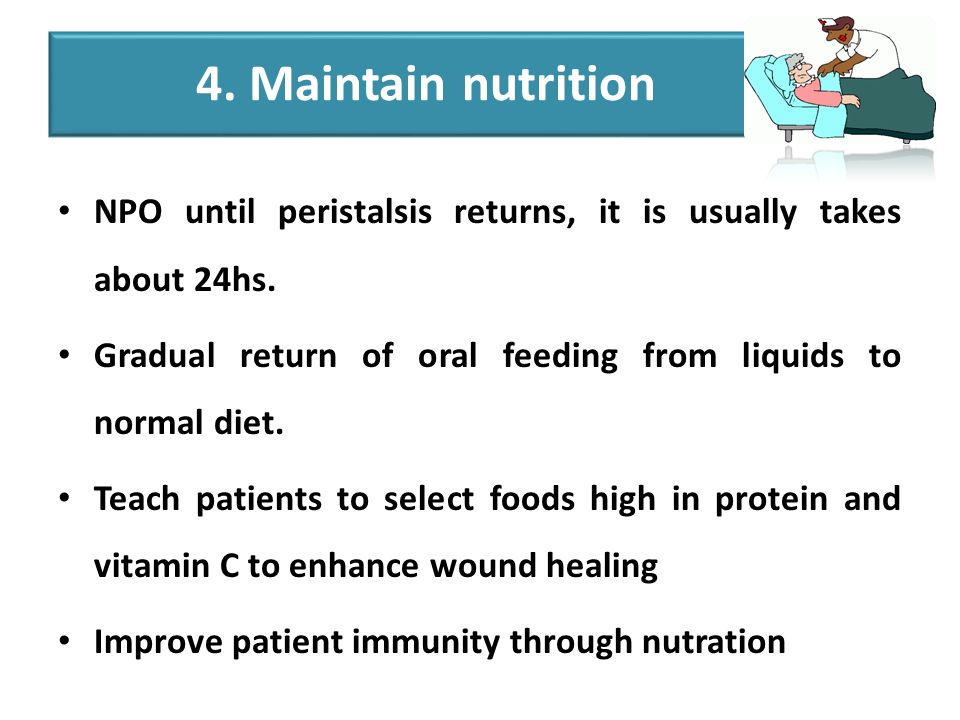 4. Maintain nutrition

• NPO until peristalsis returns, it is usually takes about 24hs.

• Gradual return of oral feeding from liquids to normal diet.

• Teach patients to select foods high in protein and vitamin C to enhance wound healing

• Improve patient immunity through nutration